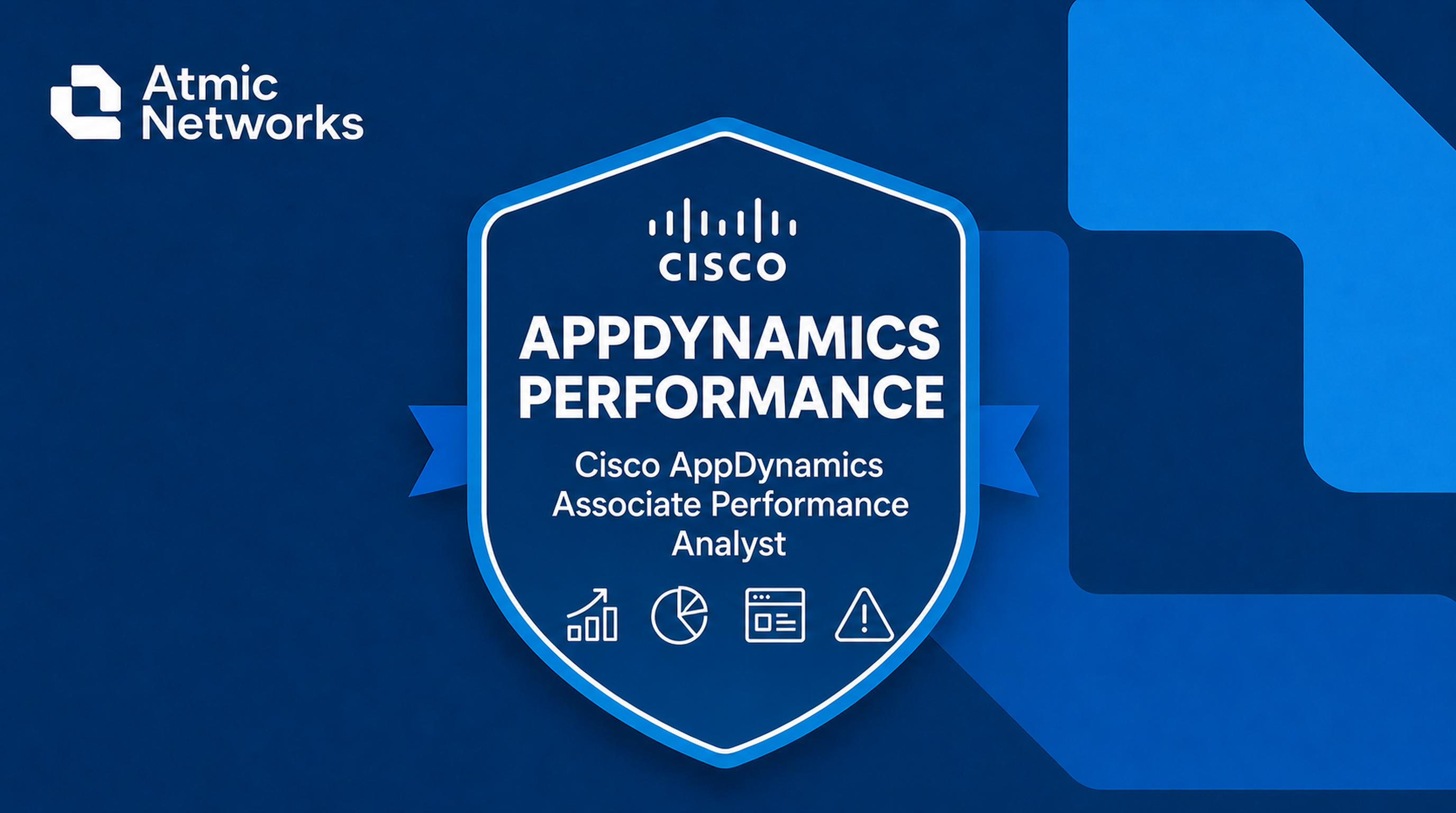 Atmic Networks

CISCO

APPDYNAMICS PERFORMANCE

Cisco AppDynamics Associate Performance Analyst